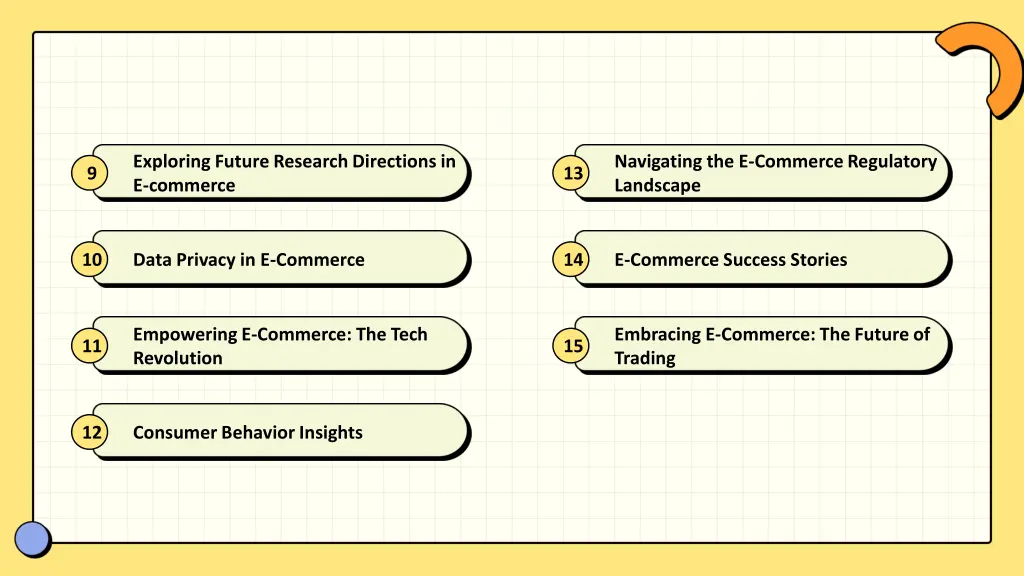 9 Exploring Future Research Directions in E-commerce

10 Data Privacy in E-Commerce

11 Empowering E-Commerce: The Tech Revolution

12 Consumer Behavior Insights

13 Navigating the E-Commerce Regulatory Landscape

14 E-Commerce Success Stories

15 Embracing E-Commerce: The Future of Trading